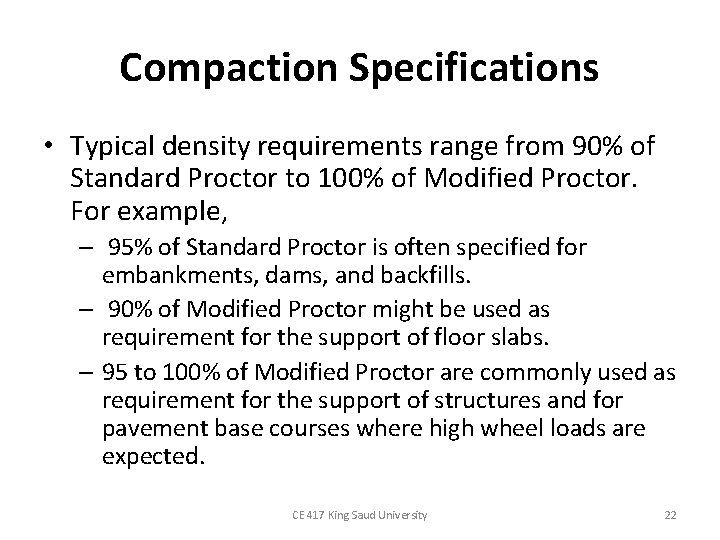 Compaction Specifications

• Typical density requirements range from 90% of Standard Proctor to 100% of Modified Proctor. For example,

– 95% of Standard Proctor is often specified for embankments, dams, and backfills.

– 90% of Modified Proctor might be used as requirement for the support of floor slabs.

– 95 to 100% of Modified Proctor are commonly used as requirement for the support of structures and for pavement base courses where high wheel loads are expected.

CE 417 King Saud University

22